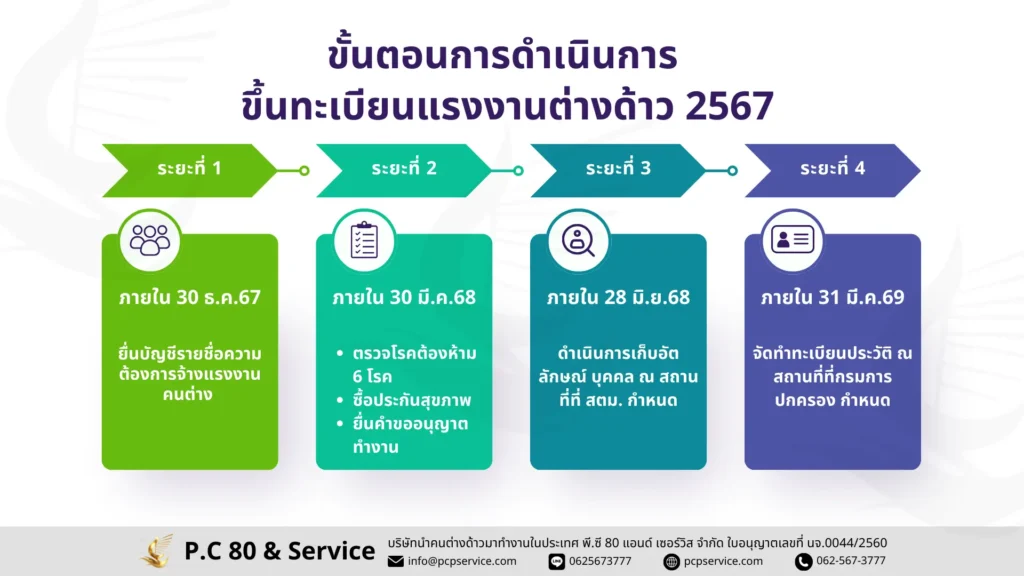 ขั้นตอนการดำเนินการ
ขึ้นทะเบียนแรงงานต่างด้าว 2567

ระยะที่ 1

ภายใน 30 ธ.ค.67

ยื่นบัญชีรายชื่อความต้องการจ้างแรงงานคนต่าง

ระยะที่ 2

ภายใน 30 มี.ค.68

• ตรวจโรคต้องห้าม 6 โรค
• ซื้อประกันสุขภาพ
• ยื่นคำขออนุญาตทำงาน

ระยะที่ 3

ภายใน 28 มิ.ย.68

ดำเนินการเก็บอัตลักษณ์ บุคคล ณ สถานที่ที่ สตม. กำหนด

ระยะที่ 4

ภายใน 31 มี.ค.69

จัดทำทะเบียนประวัติ ณ สถานที่ที่กรมการปกครอง กำหนด

P.C 80 & Service

บริษัทนำคนต่างด้าวมาทำงานในประเทศ พี.ซี 80 แอนด์ เซอร์วิส จำกัด ใบอนุญาตเลขที่ นจ.0044/2560

info@pcpservice.com 0625673777 pcpservice.com 062-567-3777